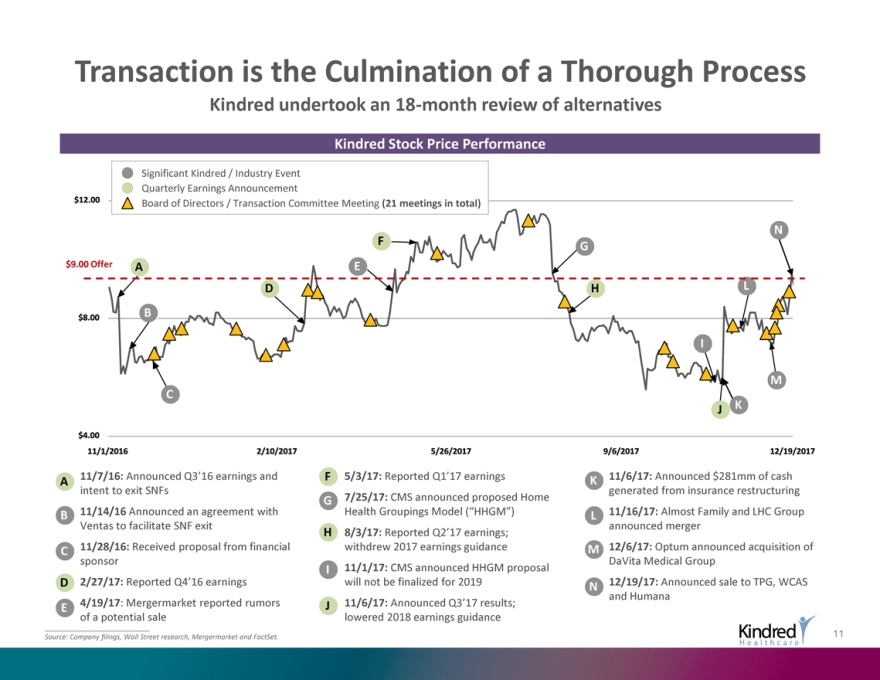 Transaction is the Culmination of a Thorough Process

Kindred undertook an 18-month review of alternatives

Kindred Stock Price Performance

Significant Kindred / Industry Event
Quarterly Earnings Announcement
Board of Directors / Transaction Committee Meeting (21 meetings in total)

$12.00
$9.00 Offer
$8.00
$4.00

A B C D E F G H I J K L M N

11/1/2016
2/10/2017
5/26/2017
9/6/2017
12/19/2017

A 11/7/16: Announced Q3'16 earnings and intent to exit SNFs

B 11/14/16 Announced an agreement with Ventas to facilitate SNF exit

C 11/28/16: Received proposal from financial sponsor

D 2/27/17: Reported Q4'16 earnings

E 4/19/17: Mergermarket reported rumors of a potential sale

F 5/3/17: Reported Q1'17 earnings

G 7/25/17: CMS announced proposed Home Health Groupings Model ("HHGM")

H 8/3/17: Reported Q2'17 earnings; withdrew 2017 earnings guidance

I 11/1/17: CMS announced HHGM proposal will not be finalized for 2019

J 11/6/17: Announced Q3'17 results; lowered 2018 earnings guidance

K 11/6/17: Announced $281mm of cash generated from insurance restructuring

L 11/16/17: Almost Family and LHC Group announced merger

M 12/6/17: Optum announced acquisition of DaVita Medical Group

N 12/19/17: Announced sale to TPG, WCAS and Humana

Source: Company filings, Wall Street research, Mergermarket and FactSet.

Kindred Healthcare

11